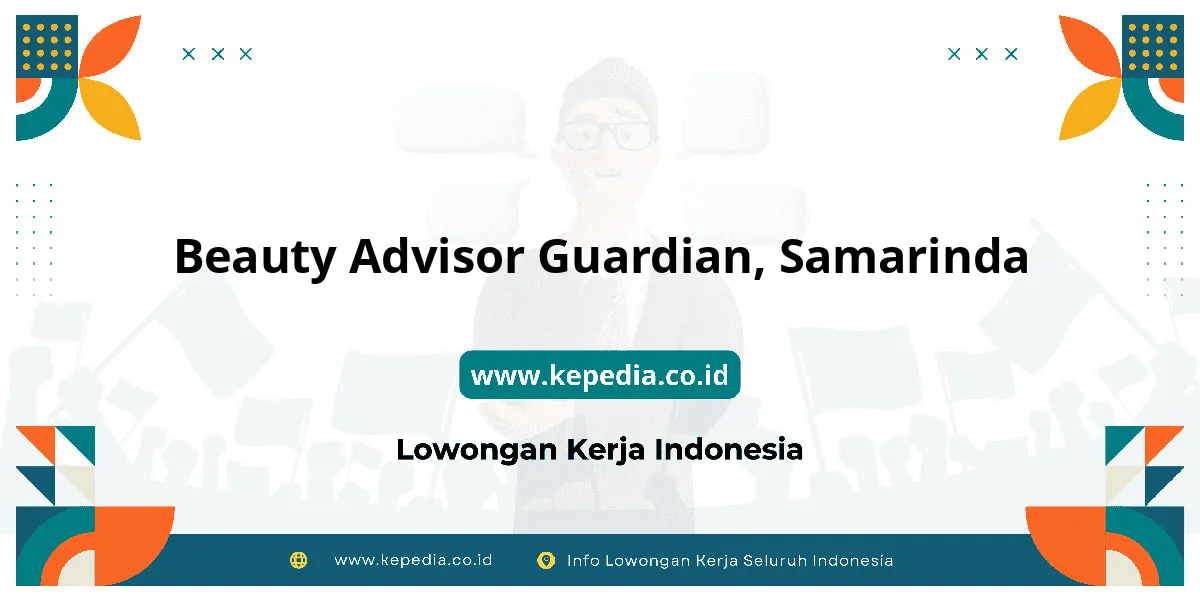 Beauty Advisor Guardian, Samarinda

www.kepedia.co.id

Lowongan Kerja Indonesia

www.kepedia.co.id Info Lowongan Kerja Seluruh Indonesia